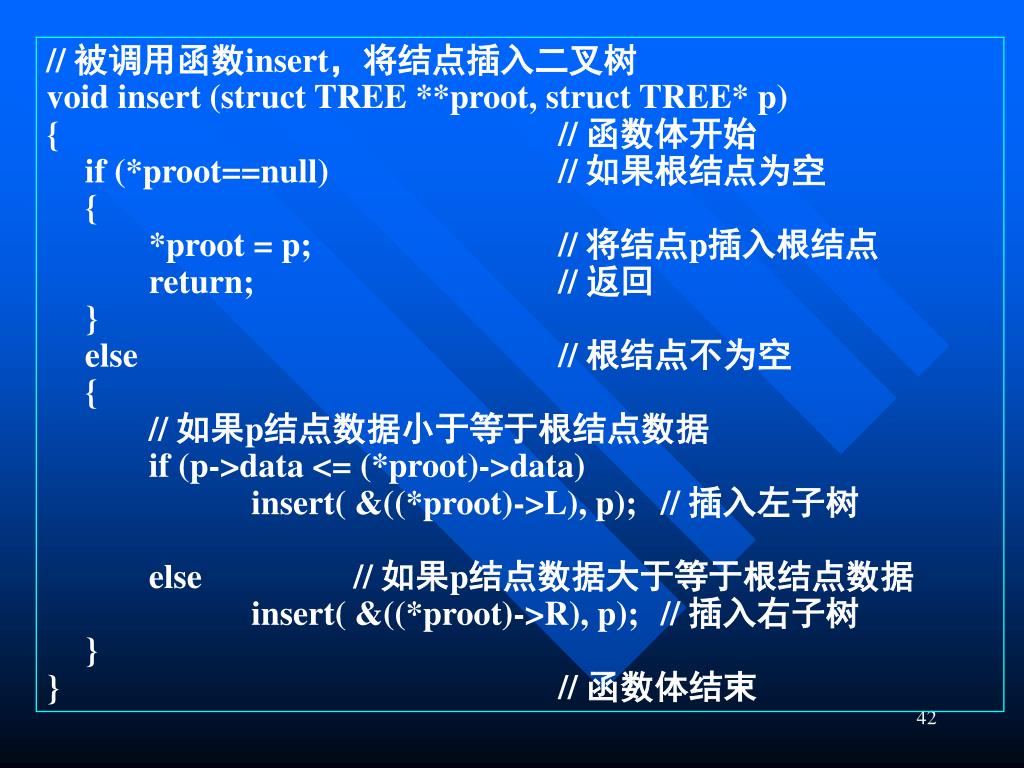 // 被调用函数insert，将结点插入二叉树
void insert (struct TREE **proot, struct TREE* p)
{ // 函数体开始
if (*proot==null) // 如果根结点为空
{
*proot = p; // 将结点p插入根结点
return; // 返回
}
else // 根结点不为空
{
// 如果p结点数据小于等于根结点数据
if (p->data <= (*proot)->data)
insert( &((*proot)->L), p); // 插入左子树

else // 如果p结点数据大于等于根结点数据
insert( &((*proot)->R), p); // 插入右子树
}
} // 函数体结束

42